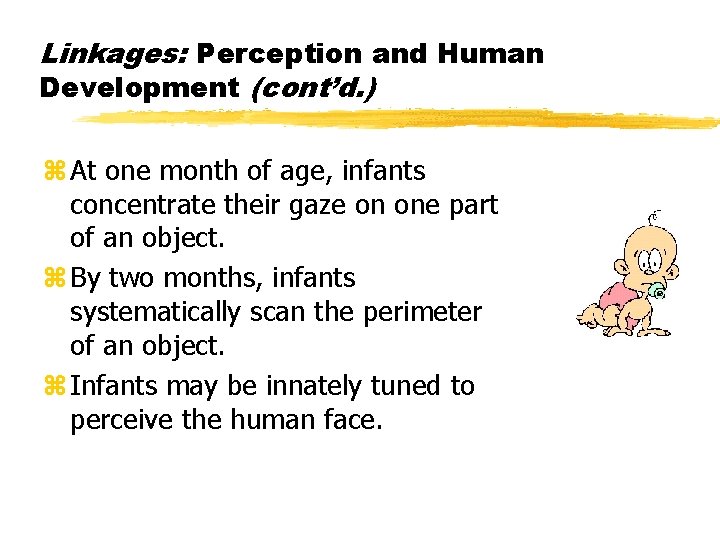 Linkages: Perception and Human Development (cont'd.)

⌘ At one month of age, infants concentrate their gaze on one part of an object.

⌘ By two months, infants systematically scan the perimeter of an object.

⌘ Infants may be innately tuned to perceive the human face.